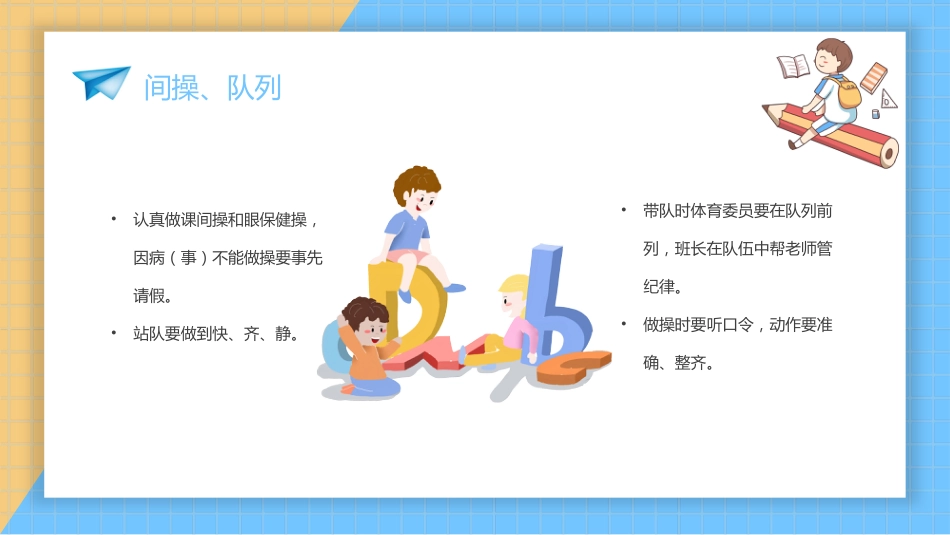 间操、队列

• 认真做课间操和眼保健操，因病（事）不能做操要事先请假。

• 站队要做到快、齐、静。

• 带队时体育委员要在队列前列，班长在队伍中帮老师管纪律。

• 做操时要听口令，动作要准确、整齐。